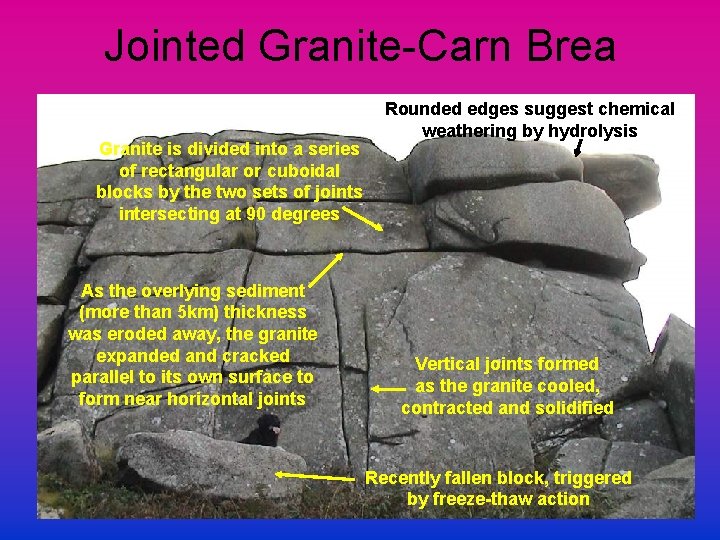 Jointed Granite-Carn Brea

Rounded edges suggest chemical weathering by hydrolysis

Granite is divided into a series of rectangular or cuboidal blocks by the two sets of joints intersecting at 90 degrees

As the overlying sediment (more than 5km) thickness was eroded away, the granite expanded and cracked parallel to its own surface to form near horizontal joints

Vertical joints formed as the granite cooled, contracted and solidified

Recently fallen block, triggered by freeze-thaw action